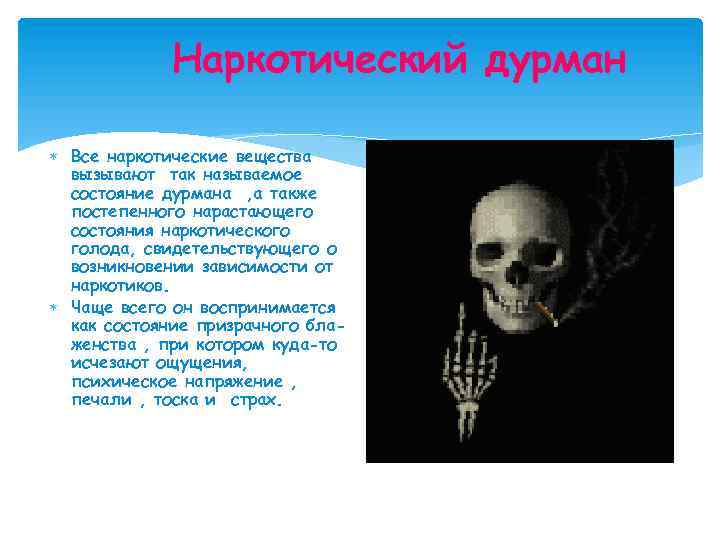 Наркотический дурман

* Все наркотические вещества вызывают так называемое состояние дурмана ,а также постепенного нарастающего состояния наркотического голода, свидетельствующего о возникновении зависимости от наркотиков.
* Чаще всего он воспринимается как состояние призрачного блаженства , при котором куда-то исчезают ощущения, психическое напряжение , печали , тоска и страх.